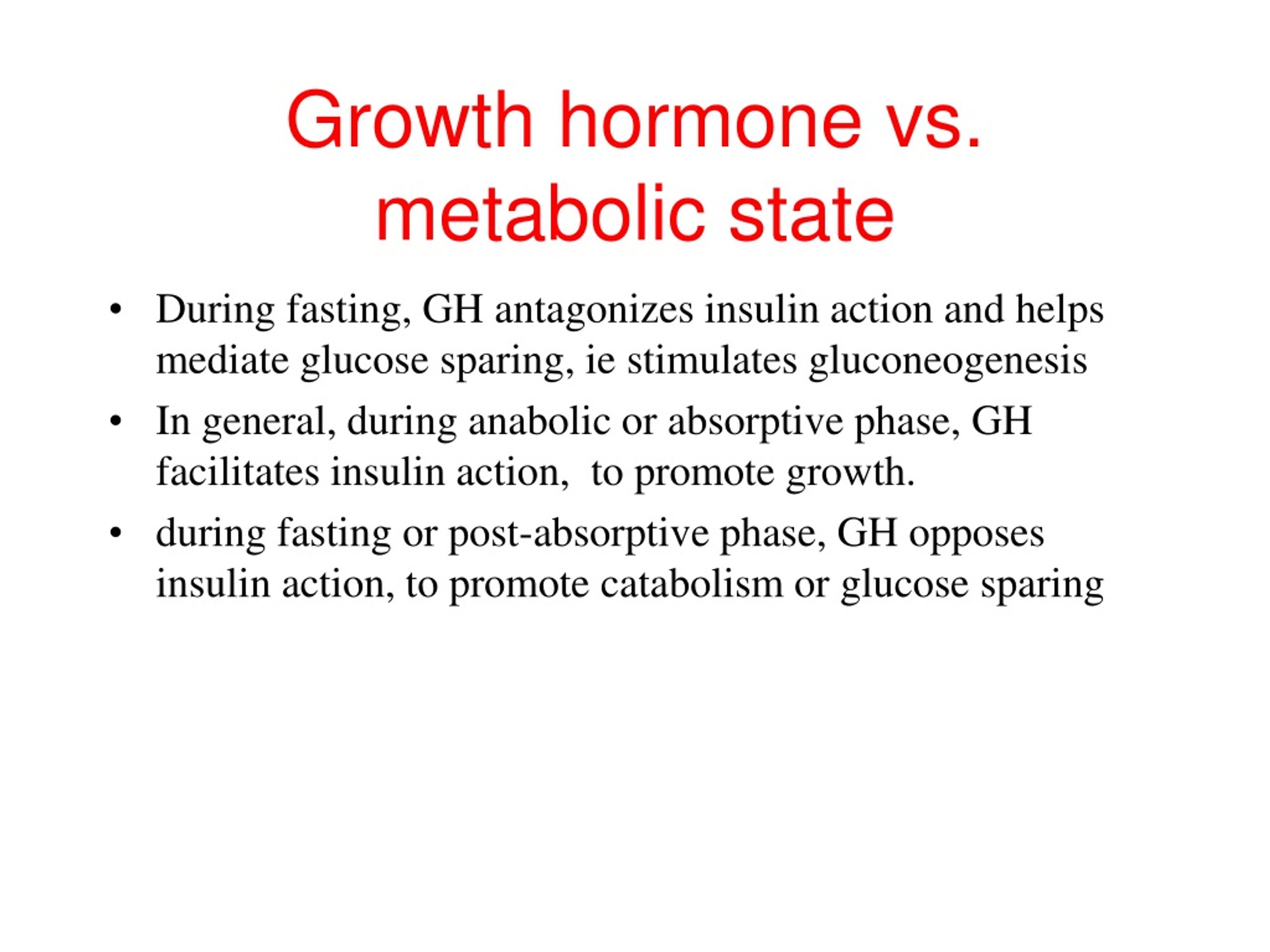 Growth hormone vs. metabolic state

• During fasting, GH antagonizes insulin action and helps mediate glucose sparing, ie stimulates gluconeogenesis
• In general, during anabolic or absorptive phase, GH facilitates insulin action,  to promote growth.
• during fasting or post-absorptive phase, GH opposes insulin action, to promote catabolism or glucose sparing